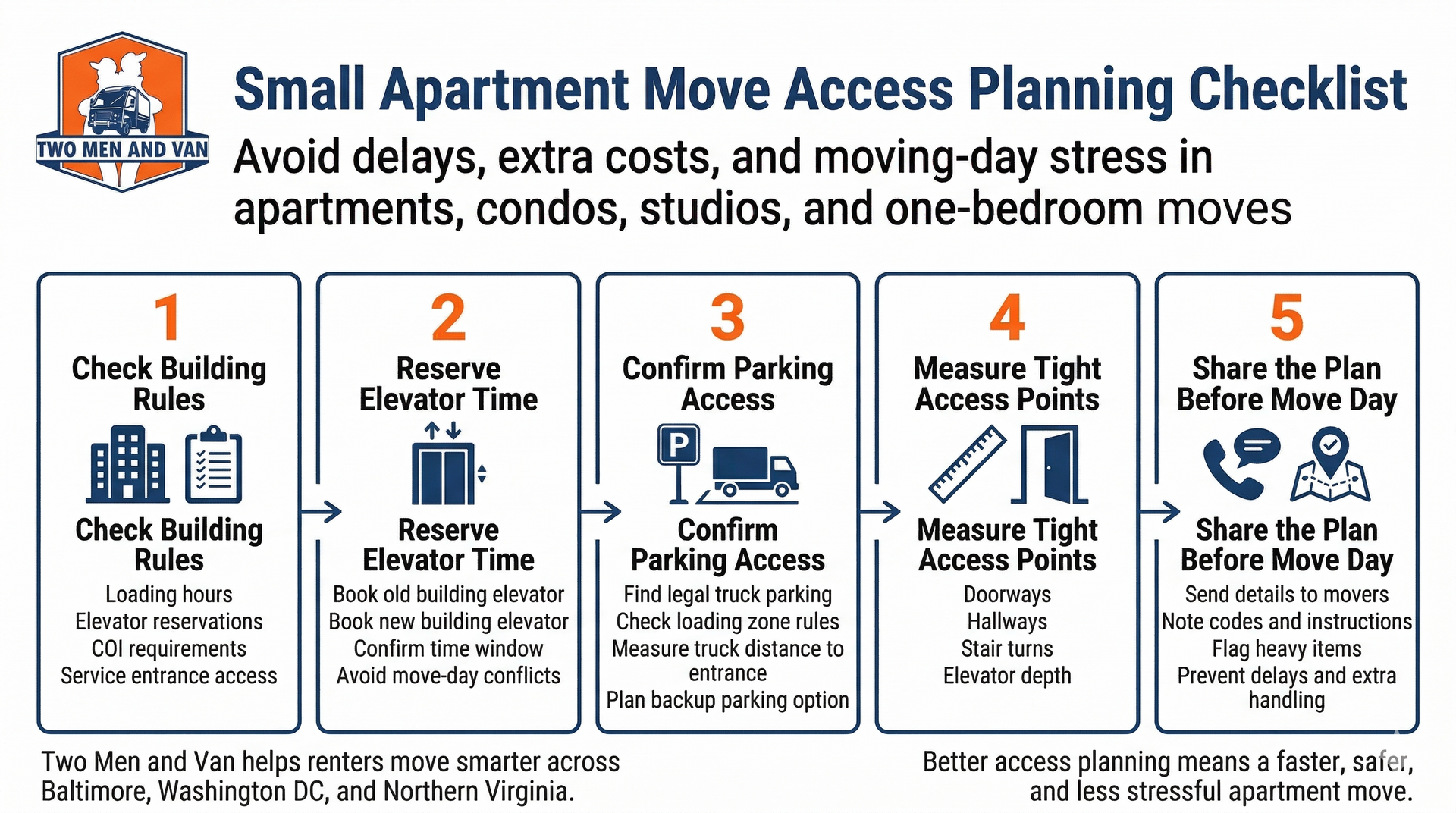 TWO MEN AND VAN

Small Apartment Move Access Planning Checklist

Avoid delays, extra costs, and moving-day stress in apartments, condos, studios, and one-bedroom moves

1
Check Building Rules

Check Building Rules
Loading hours
Elevator reservations
COI requirements
Service entrance access

2
Reserve Elevator Time

Reserve Elevator Time
Book old building elevator
Book new building elevator
Confirm time window
Avoid move-day conflicts

3
Confirm Parking Access

P

Confirm Parking Access
Find legal truck parking
Check loading zone rules
Measure truck distance to entrance
Plan backup parking option

4
Measure Tight Access Points

Measure Tight Access Points
Doorways
Hallways
Stair turns
Elevator depth

5
Share the Plan Before Move Day

Share the Plan Before Move Day
Send details to movers
Note codes and instructions
Flag heavy items
Prevent delays and extra handling

Two Men and Van helps renters move smarter across Baltimore, Washington DC, and Northern Virginia.

Better access planning means a faster, safer, and less stressful apartment move.